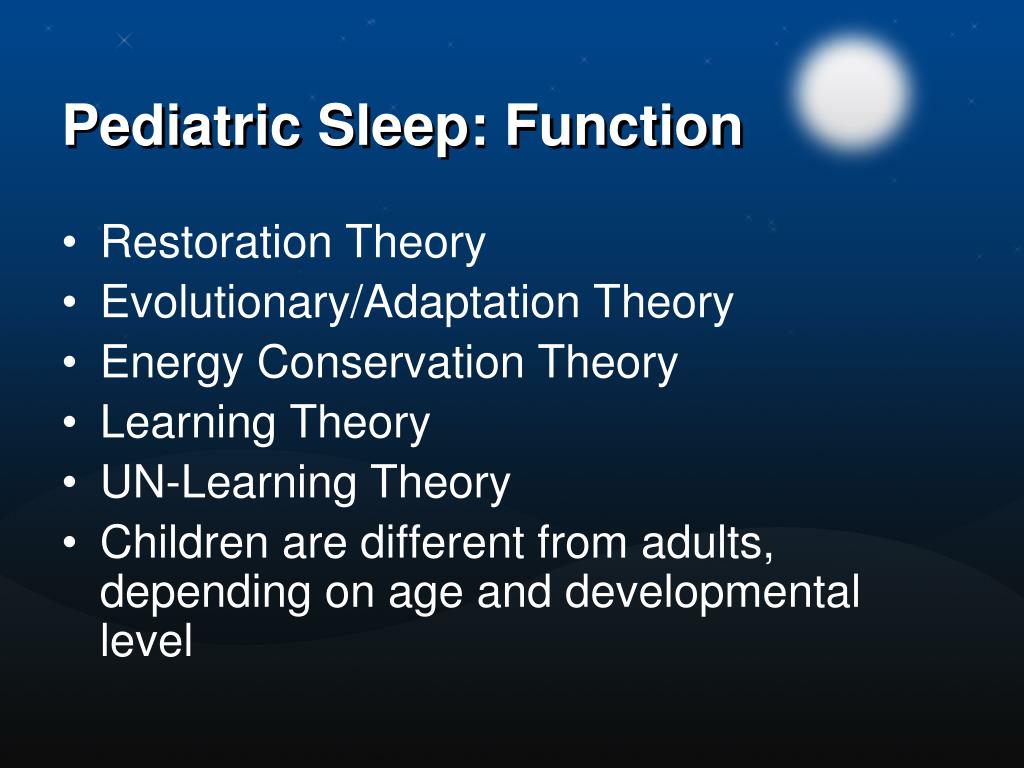 Pediatric Sleep: Function

• Restoration Theory
• Evolutionary/Adaptation Theory
• Energy Conservation Theory
• Learning Theory
• UN-Learning Theory
• Children are different from adults, depending on age and developmental level